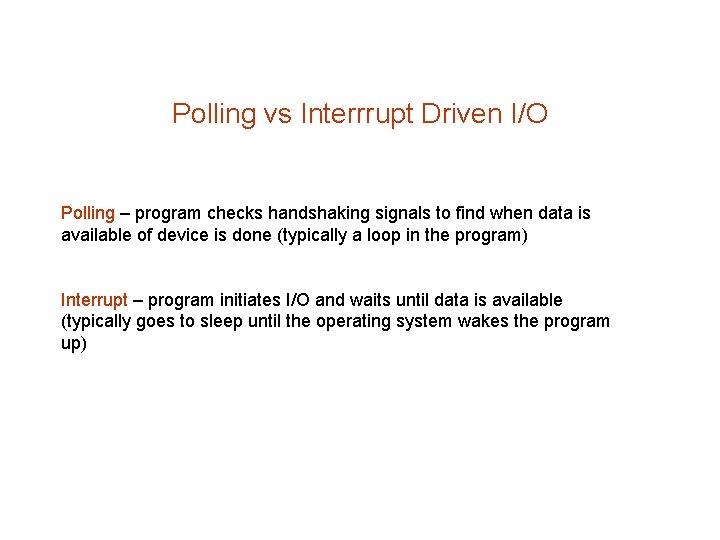 Polling vs Interrrupt Driven I/O

Polling – program checks handshaking signals to find when data is available of device is done (typically a loop in the program)

Interrupt – program initiates I/O and waits until data is available (typically goes to sleep until the operating system wakes the program up)